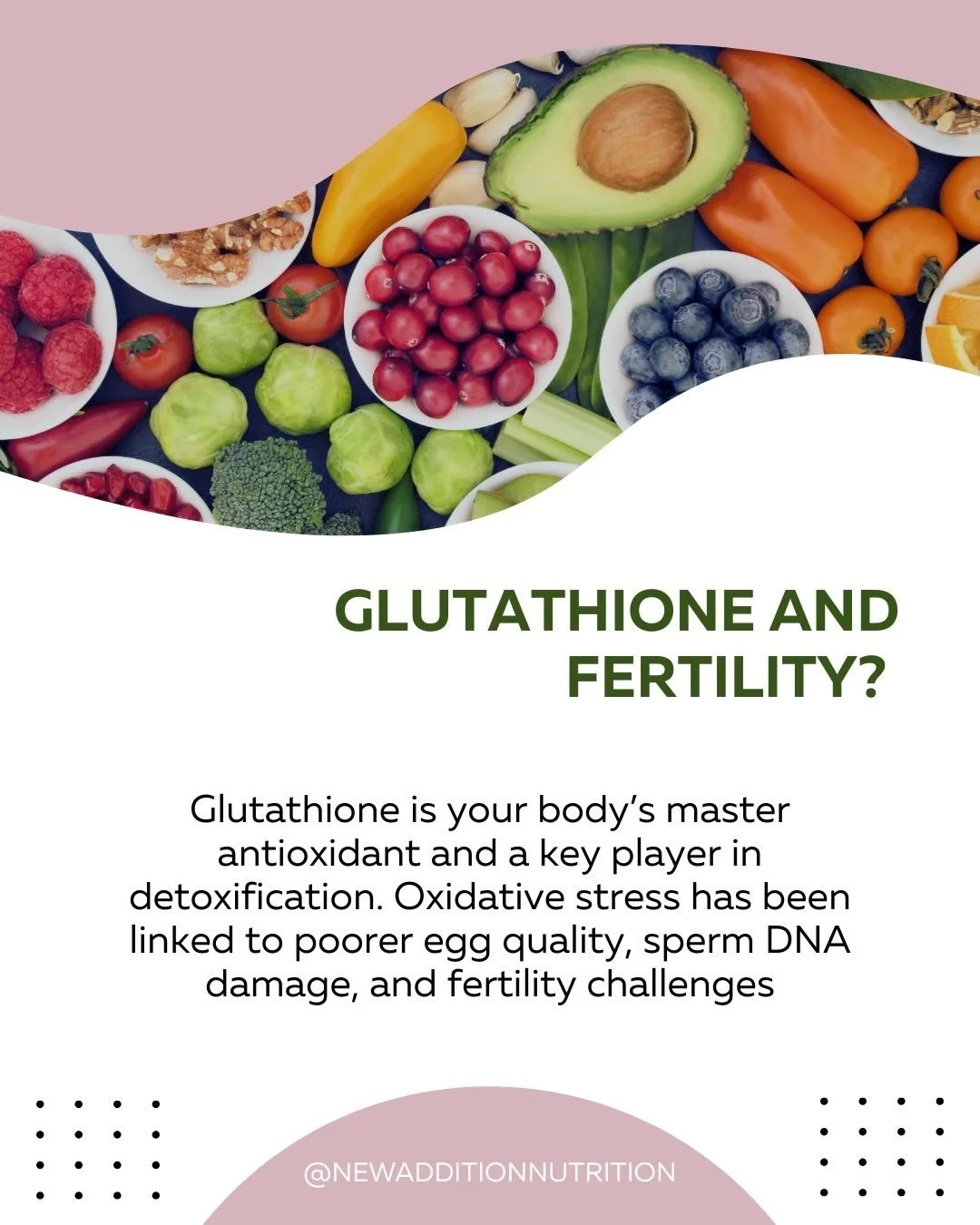 GLUTATHIONE AND FERTILITY?

Glutathione is your body's master antioxidant and a key player in detoxification. Oxidative stress has been linked to poorer egg quality, sperm DNA damage, and fertility challenges

@NEWADDITIONNUTRITION